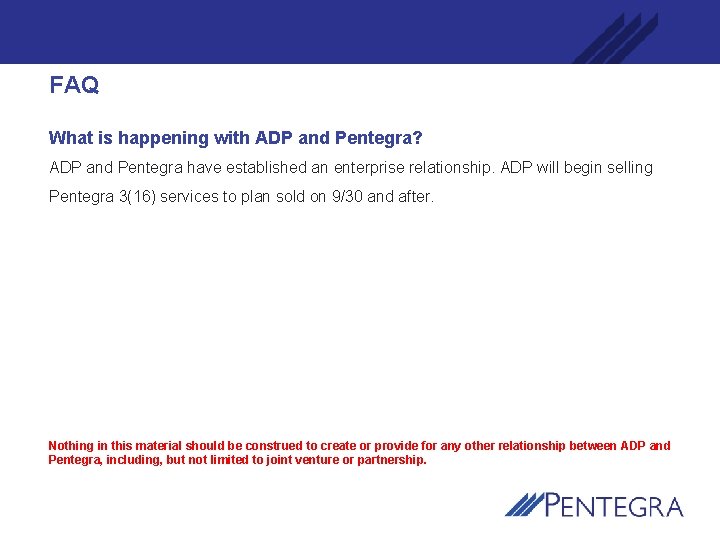 FAQ

What is happening with ADP and Pentegra?

ADP and Pentegra have established an enterprise relationship. ADP will begin selling Pentegra 3(16) services to plan sold on 9/30 and after.

Nothing in this material should be construed to create or provide for any other relationship between ADP and Pentegra, including, but not limited to joint venture or partnership.

PENTEGRA